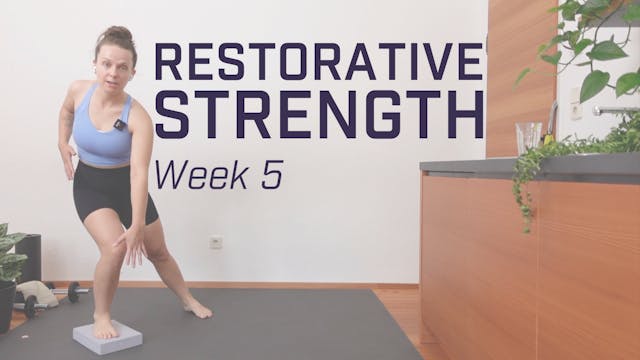 RESTORATIVE STRENGTH

Week 5